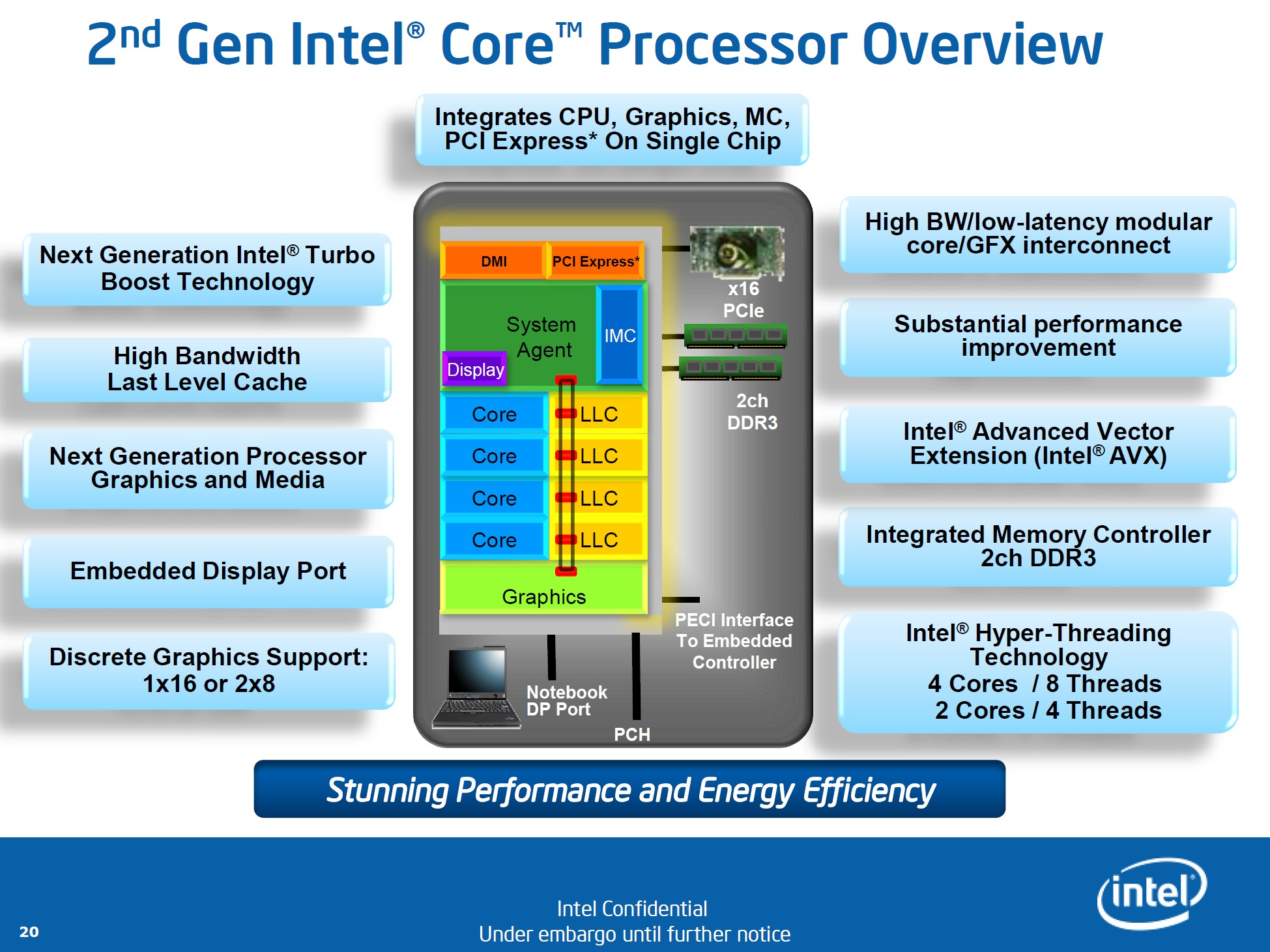 2nd Gen Intel® Core™ Processor Overview

Integrates CPU, Graphics, MC, PCI Express* On Single Chip

Next Generation Intel® Turbo Boost Technology

High Bandwidth Last Level Cache

Next Generation Processor Graphics and Media

Embedded Display Port

Discrete Graphics Support: 1x16 or 2x8

DMI

PCI Express*

System Agent

IMC

Display

Core

LLC

Core

LLC

Core

LLC

Core

LLC

Graphics

x16 PCIe

2ch DDR3

PECI Interface To Embedded Controller

Notebook DP Port

PCH

High BW/low-latency modular core/GFX interconnect

Substantial performance improvement

Intel® Advanced Vector Extension (Intel® AVX)

Integrated Memory Controller 2ch DDR3

Intel® Hyper-Threading Technology
4 Cores / 8 Threads
2 Cores / 4 Threads

Stunning Performance and Energy Efficiency

20

Intel Confidential
Under embargo until further notice

intel